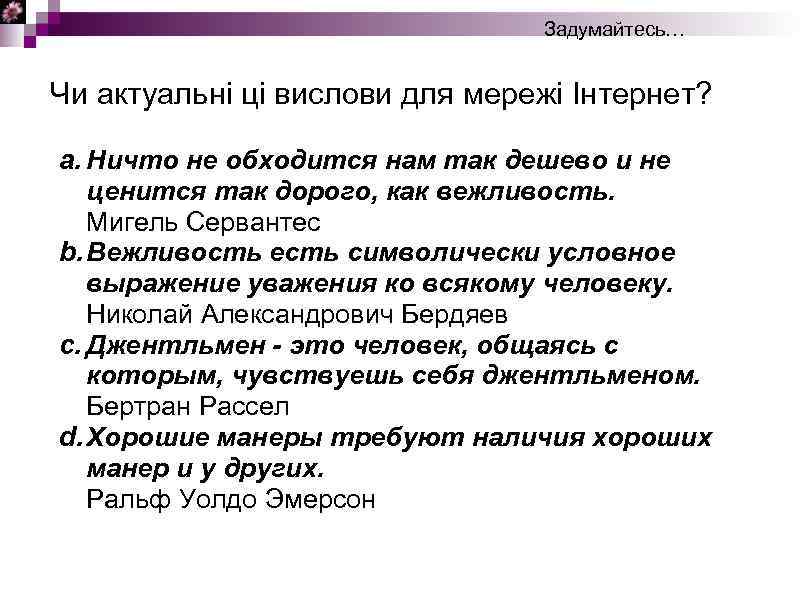 Задумайтесь…

Чи актуальні ці вислови для мережі Інтернет?

a. Ничто не обходится нам так дешево и не ценится так дорого, как вежливость.
Мигель Сервантес

b. Вежливость есть символически условное выражение уважения ко всякому человеку.
Николай Александрович Бердяев

c. Джентльмен - это человек, общаясь с которым, чувствуешь себя джентльменом.
Бертран Рассел

d. Хорошие манеры требуют наличия хороших манер и у других.
Ральф Уолдо Эмерсон